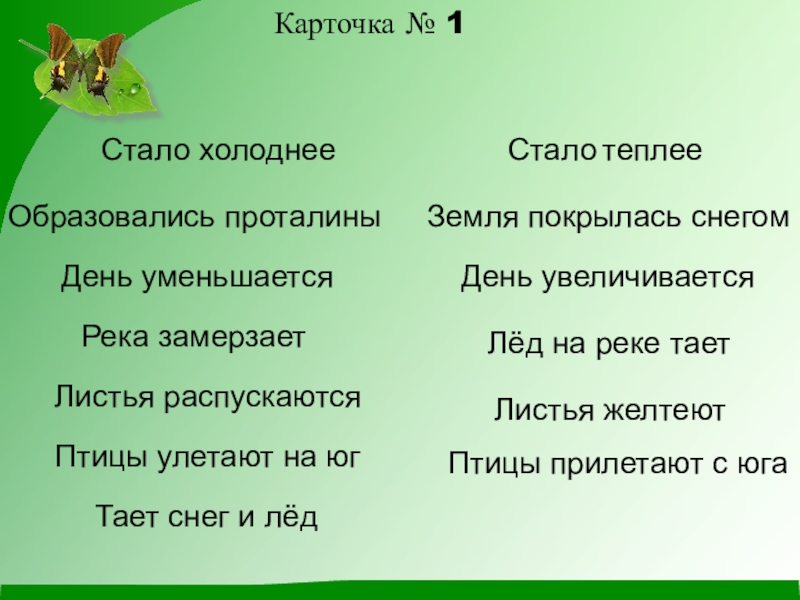 Карточка № 1

Стало холоднее

Образовались проталины

День уменьшается

Река замерзает

Листья распускаются

Птицы улетают на юг

Тает снег и лёд

Стало теплее

Земля покрылась снегом

День увеличивается

Лёд на реке тает

Листья желтеют

Птицы прилетают с юга